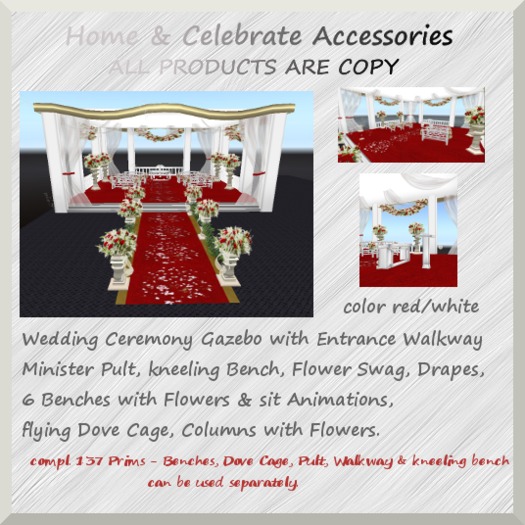 Home & Celebrate Accessories
ALL PRODUCTS ARE COPY

color red/white

Wedding Ceremony Gazebo with Entrance Walkway
Minister Pult, kneeling Bench, Flower Swag, Drapes,
6 Benches with Flowers & sit Animations,
flying Dove Cage, Columns with Flowers.

compl. 137 Prims - Benches, Dove Cage, Pult, Walkway & kneeling bench can be used separately.